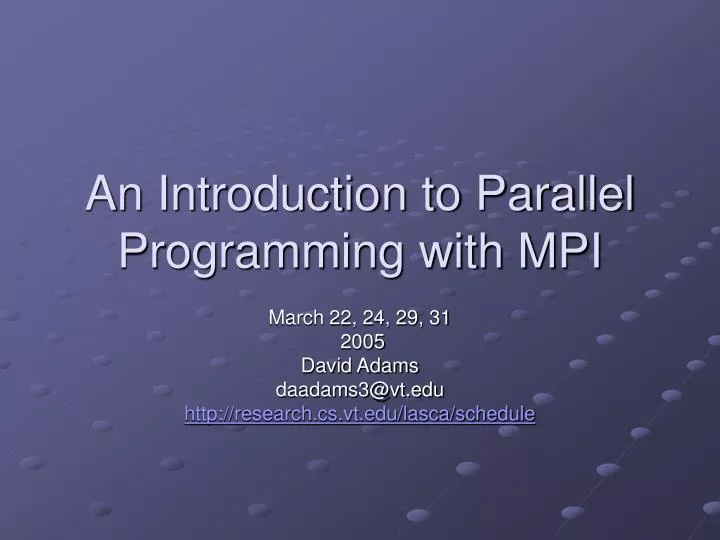 An Introduction to Parallel Programming with MPI

March 22, 24, 29, 31
2005
David Adams
daadams3@vt.edu
http://research.cs.vt.edu/lasca/schedule